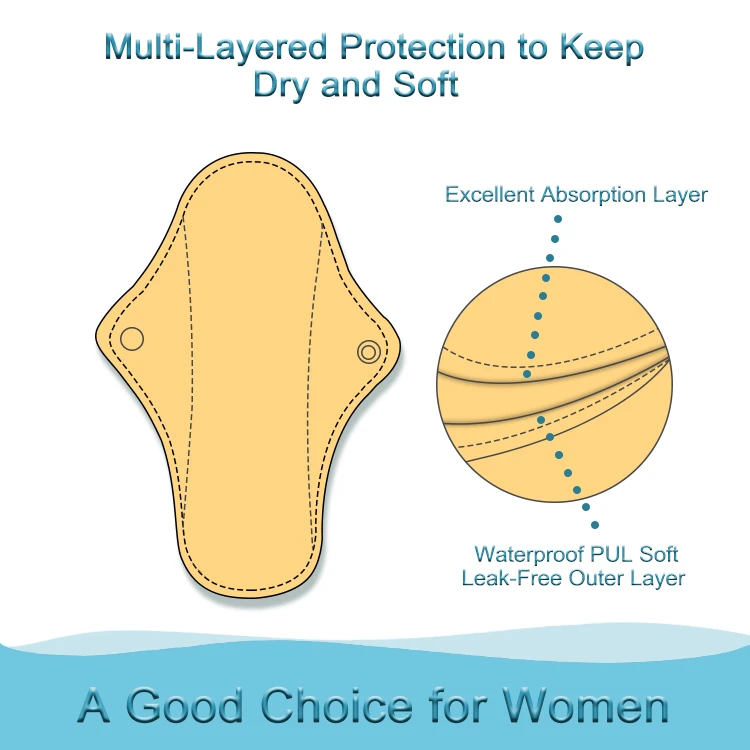 Multi-Layered Protection to Keep Dry and Soft

Excellent Absorption Layer

Waterproof PUL Soft Leak-Free Outer Layer

A Good Choice for Women